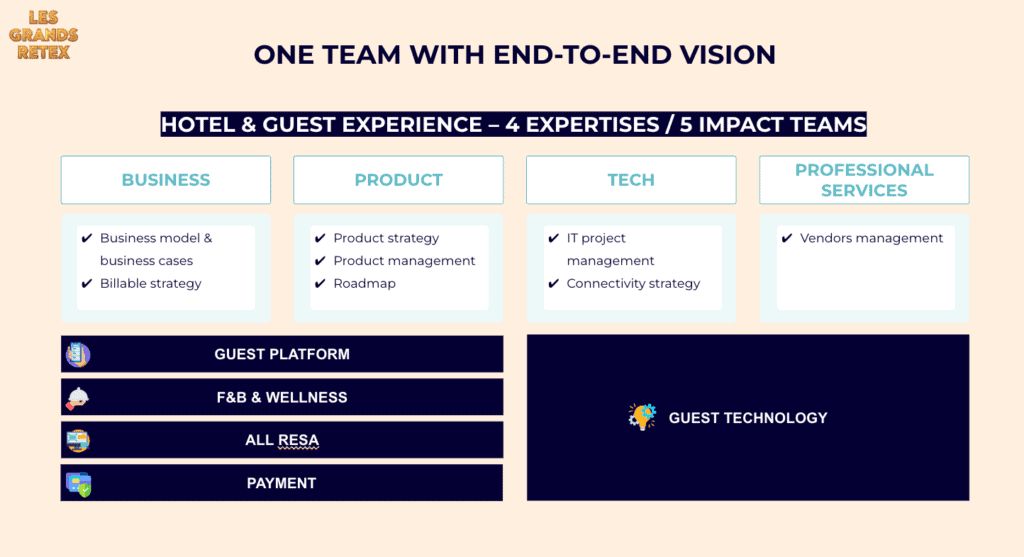 LES GRANDS RETEX

ONE TEAM WITH END-TO-END VISION

HOTEL & GUEST EXPERIENCE – 4 EXPERTISES / 5 IMPACT TEAMS

BUSINESS

✔ Business model & business cases
✔ Billable strategy

PRODUCT

✔ Product strategy
✔ Product management
✔ Roadmap

TECH

✔ IT project management
✔ Connectivity strategy

PROFESSIONAL SERVICES

✔ Vendors management

GUEST PLATFORM

F&B & WELLNESS

ALL RESA

PAYMENT

GUEST TECHNOLOGY